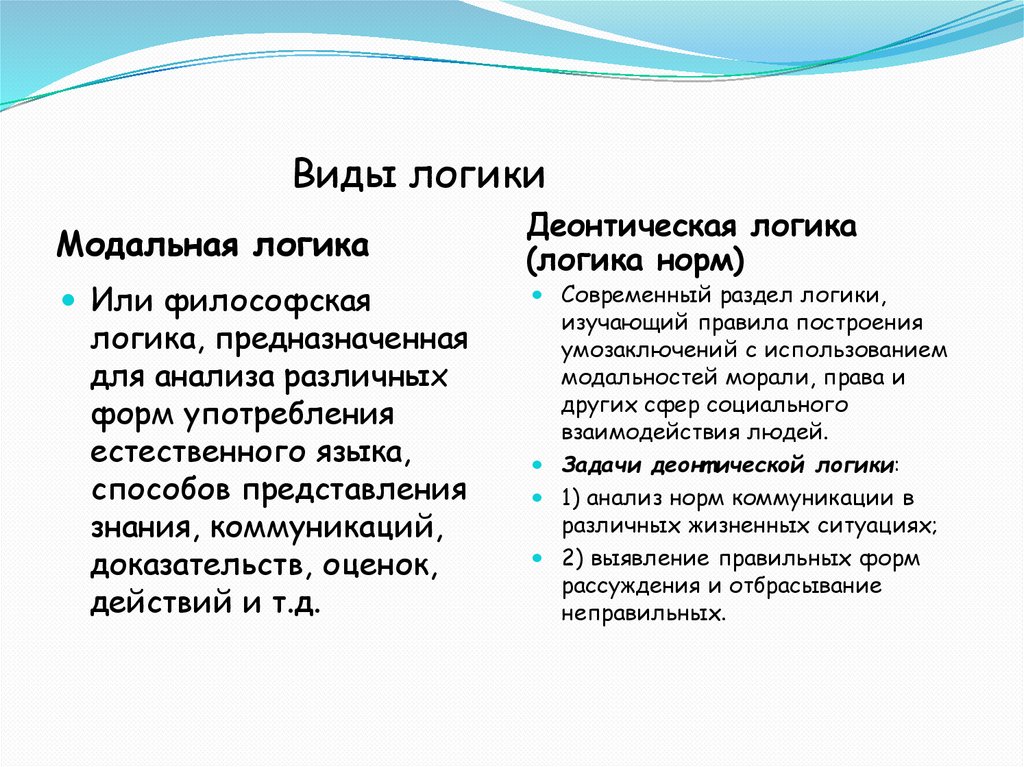 Виды логики

Модальная логика

Или философская логика, предназначенная для анализа различных форм употребления естественного языка, способов представления знания, коммуникаций, доказательств, оценок, действий и т.д.

Деонтическая логика (логика норм)

Современный раздел логики, изучающий правила построения умозаключений с использованием модальностей морали, права и других сфер социального взаимодействия людей.

Задачи деонтической логики:

1) анализ норм коммуникации в различных жизненных ситуациях;

2) выявление правильных форм рассуждения и отбрасывание неправильных.